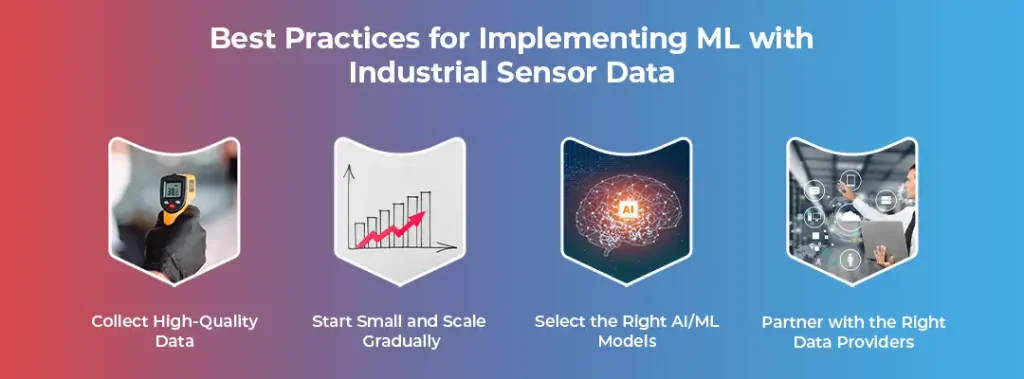 Best Practices for Implementing ML with Industrial Sensor Data

AI

Collect High-Quality Data

Start Small and Scale Gradually

Select the Right AI/ML Models

Partner with the Right Data Providers